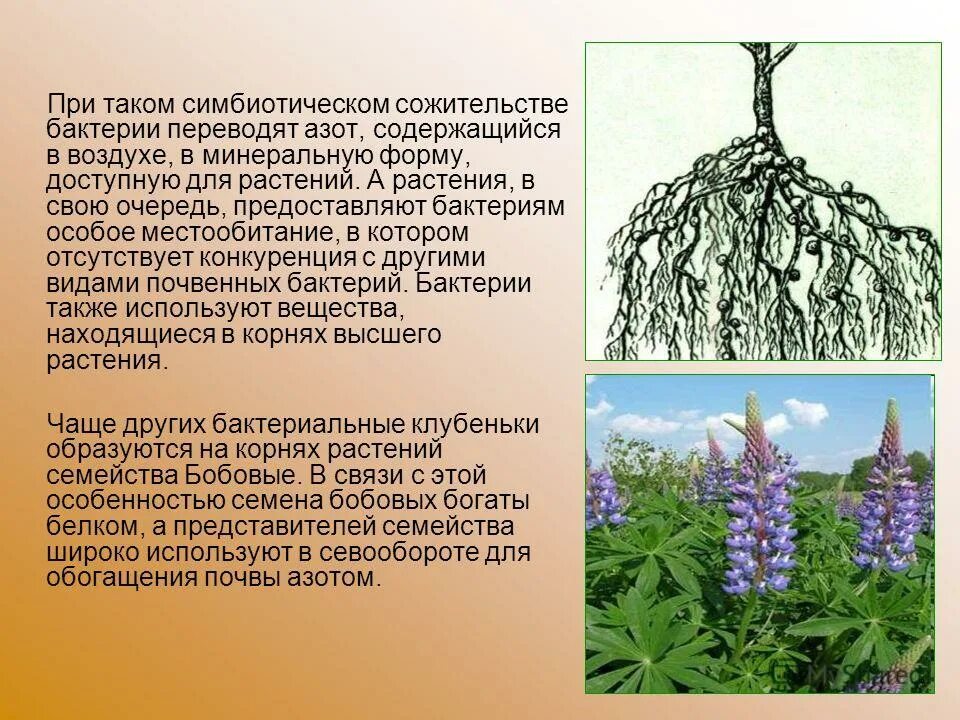 При таком симбиотическом сожительстве бактерии переводят азот, содержащийся в воздухе, в минеральную форму, доступную для растений. А растения, в свою очередь, предоставляют бактериям особое местообитание, в котором отсутствует конкуренция с другими видами почвенных бактерий. Бактерии также используют вещества, находящиеся в корнях высшего растения.

Чаще других бактериальные клубеньки образуются на корнях растений семейства Бобовые. В связи с этой особенностью семена бобовых богаты белком, а представителей семейства широко используют в севообороте для обогащения почвы азотом.

MyShared